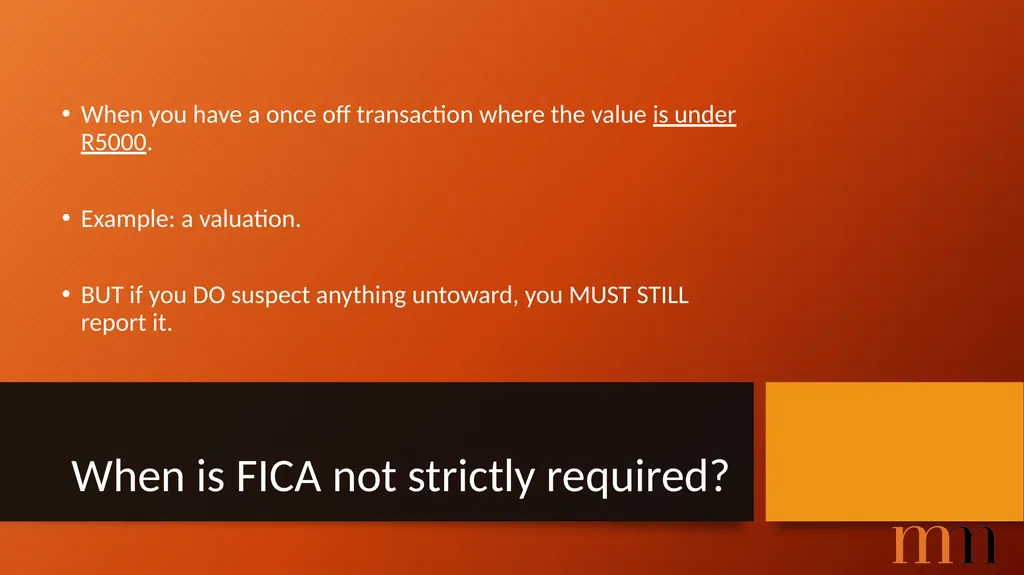 • When you have a once off transaction where the value is under R5000.

• Example: a valuation.

• BUT if you DO suspect anything untoward, you MUST STILL report it.

When is FICA not strictly required?

mn